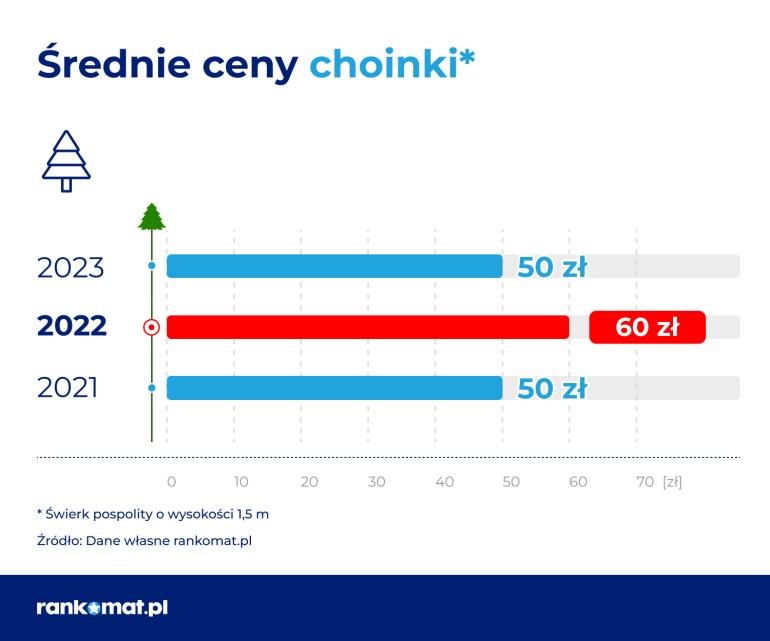 Średnie ceny choinki*

2023 50 zł
2022 60 zł
2021 50 zł

0 10 20 30 40 50 60 70 [zł]

* Świerk pospolity o wysokości 1,5 m

Źródło: Dane własne rankomat.pl

rankomat.pl